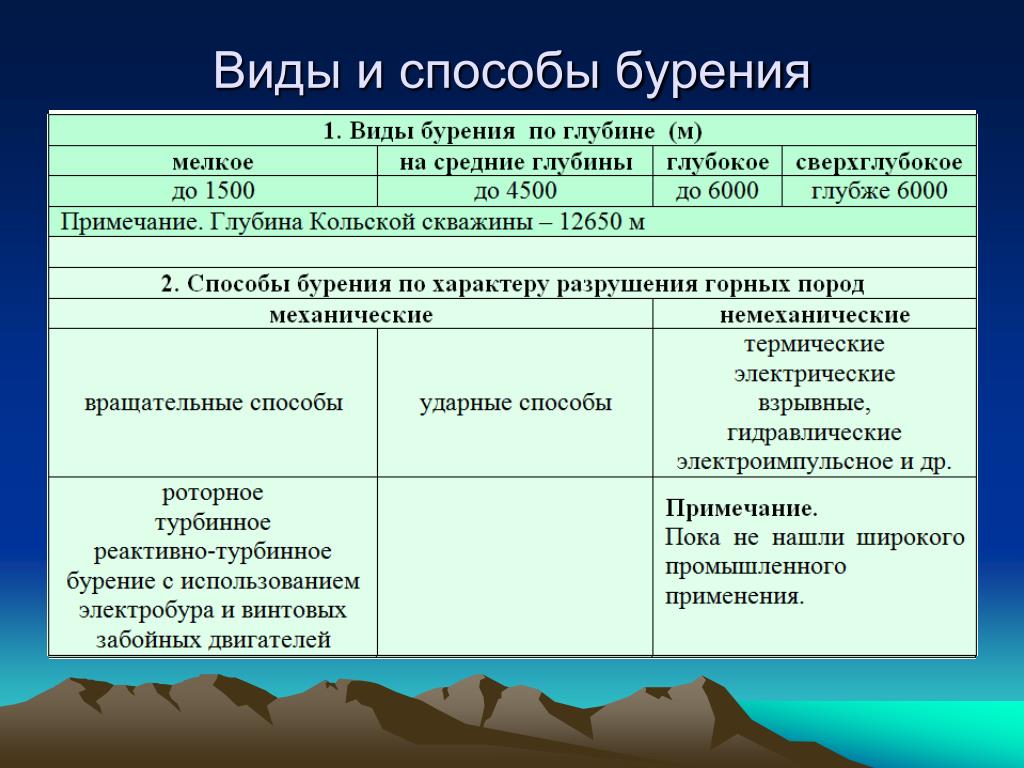 Виды и способы бурения

| 1. Виды бурения по глубине (м) | | | |
|---|---|---|---|
| мелкое | на средние глубины | глубокое | сверхглубокое |
| до 1500 | до 4500 | до 6000 | глубже 6000 |
| Примечание. Глубина Кольской скважины – 12650 м | | | |
| | | | |
| 2. Способы бурения по характеру разрушения горных пород | | | |
| механические | | немеханические | |
| вращательные способы | ударные способы | термические электрические взрывные, гидравлические электроимпульсное и др. | |
| роторное турбинное реактивно-турбинное бурение с использованием электробура и винтовых забойных двигателей | | Примечание. Пока не нашли широкого промышленного применения. | |